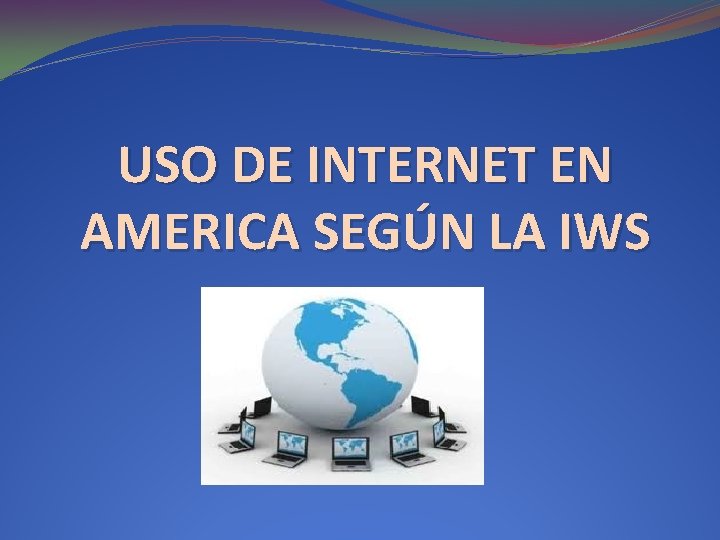 USO DE INTERNET EN AMERICA SEGÚN LA IWS